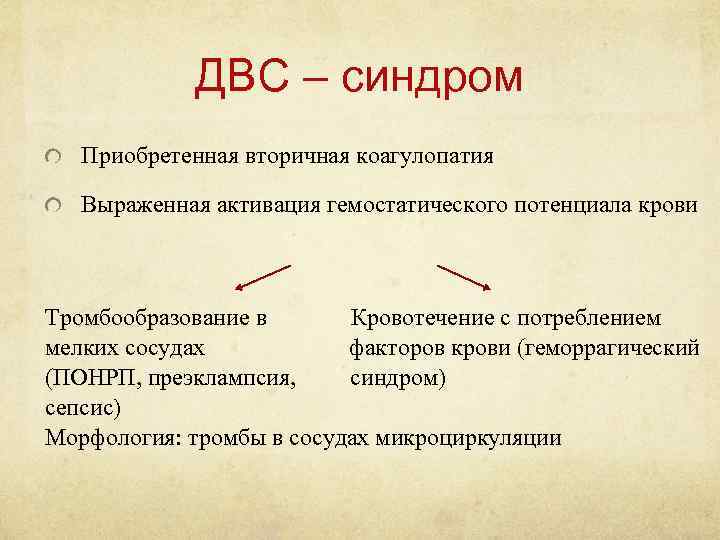 ДВС – синдром

Приобретенная вторичная коагулопатия

Выраженная активация гемостатического потенциала крови

Тромбообразование в мелких сосудах (ПОНРП, преэклампсия, сепсис)

Кровотечение с потреблением факторов крови (геморрагический синдром)

Морфология: тромбы в сосудах микроциркуляции